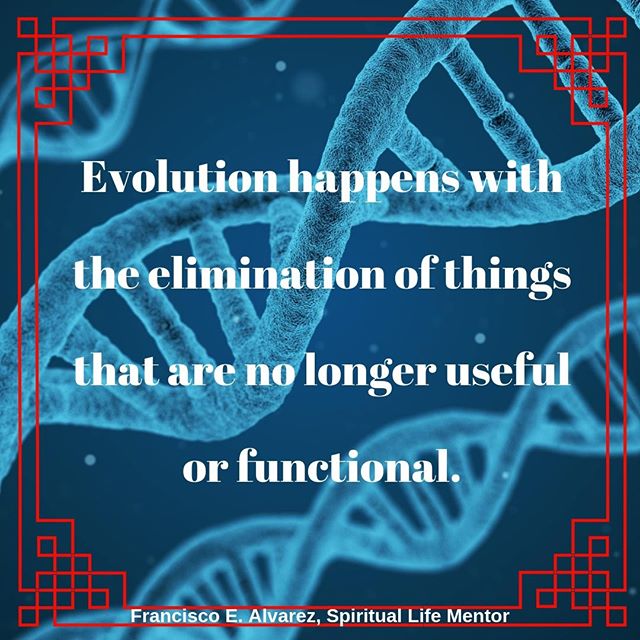 Evolution happens with the elimination of things that are no longer useful or functional.

Francisco E. Alvarez, Spiritual Life Mentor